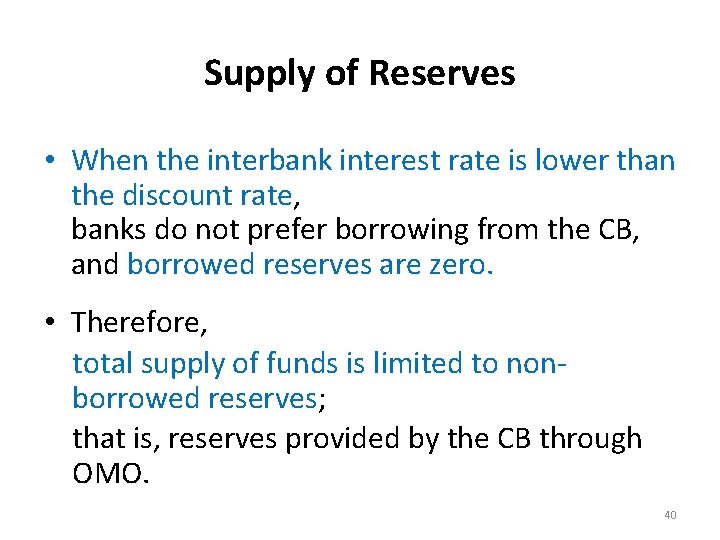 Supply of Reserves

• When the interbank interest rate is lower than the discount rate,
banks do not prefer borrowing from the CB, and borrowed reserves are zero.

• Therefore,
total supply of funds is limited to non-borrowed reserves;
that is, reserves provided by the CB through OMO.

40